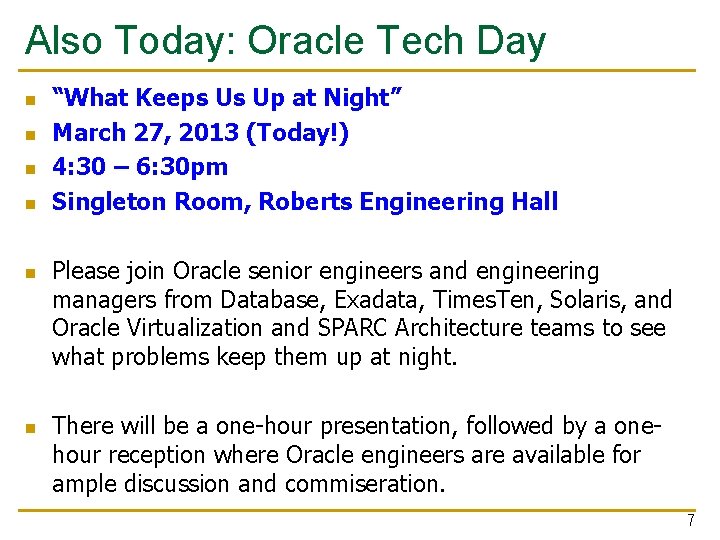 Also Today: Oracle Tech Day

- “What Keeps Us Up at Night”
- March 27, 2013 (Today!)
- 4:30 – 6:30pm
- Singleton Room, Roberts Engineering Hall

- Please join Oracle senior engineers and engineering managers from Database, Exadata, TimesTen, Solaris, and Oracle Virtualization and SPARC Architecture teams to see what problems keep them up at night.

- There will be a one-hour presentation, followed by a one-hour reception where Oracle engineers are available for ample discussion and commiseration.

7